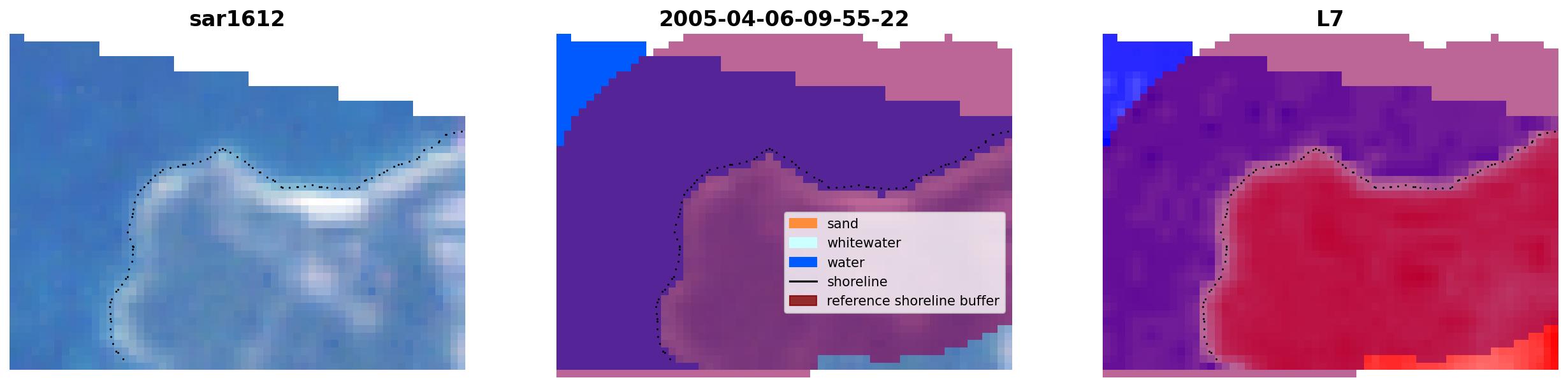 sar1612

2005-04-06-09-55-22

sand
whitewater
water
shoreline
reference shoreline buffer

L7